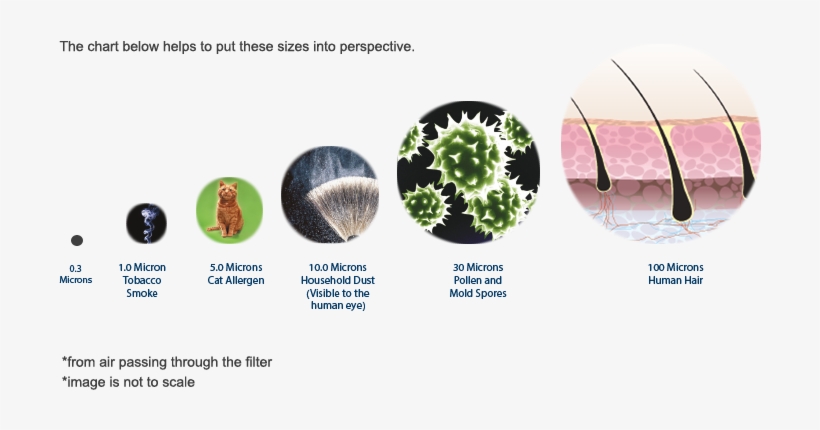 The chart below helps to put these sizes into perspective.

0.3 Microns

1.0 Micron Tobacco Smoke

5.0 Microns Cat Allergen

10.0 Microns Household Dust (Visible to the human eye)

30 Microns Pollen and Mold Spores

100 Microns Human Hair

*from air passing through the filter
*image is not to scale